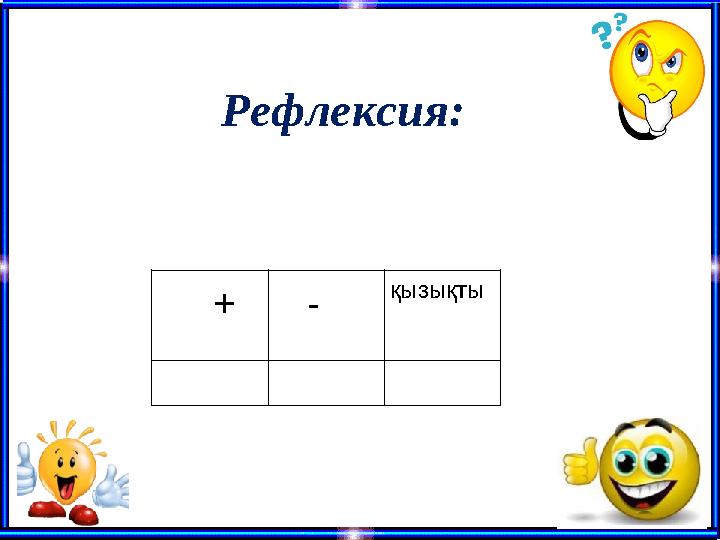 Рефлексия:

| + | - | қызықты |
|---|---|---|
| | | |